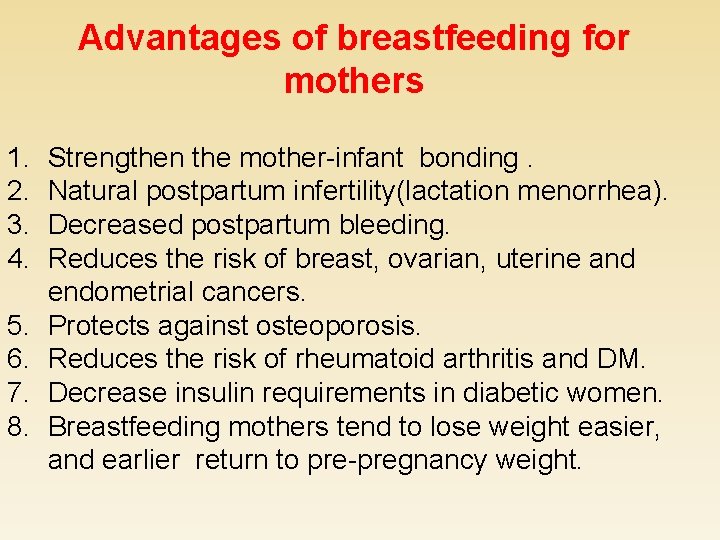 Advantages of breastfeeding for mothers

1. Strengthen the mother-infant bonding .
2. Natural postpartum infertility(lactation menorrhea).
3. Decreased postpartum bleeding.
4. Reduces the risk of breast, ovarian, uterine and endometrial cancers.
5. Protects against osteoporosis.
6. Reduces the risk of rheumatoid arthritis and DM.
7. Decrease insulin requirements in diabetic women.
8. Breastfeeding mothers tend to lose weight easier, and earlier return to pre-pregnancy weight.